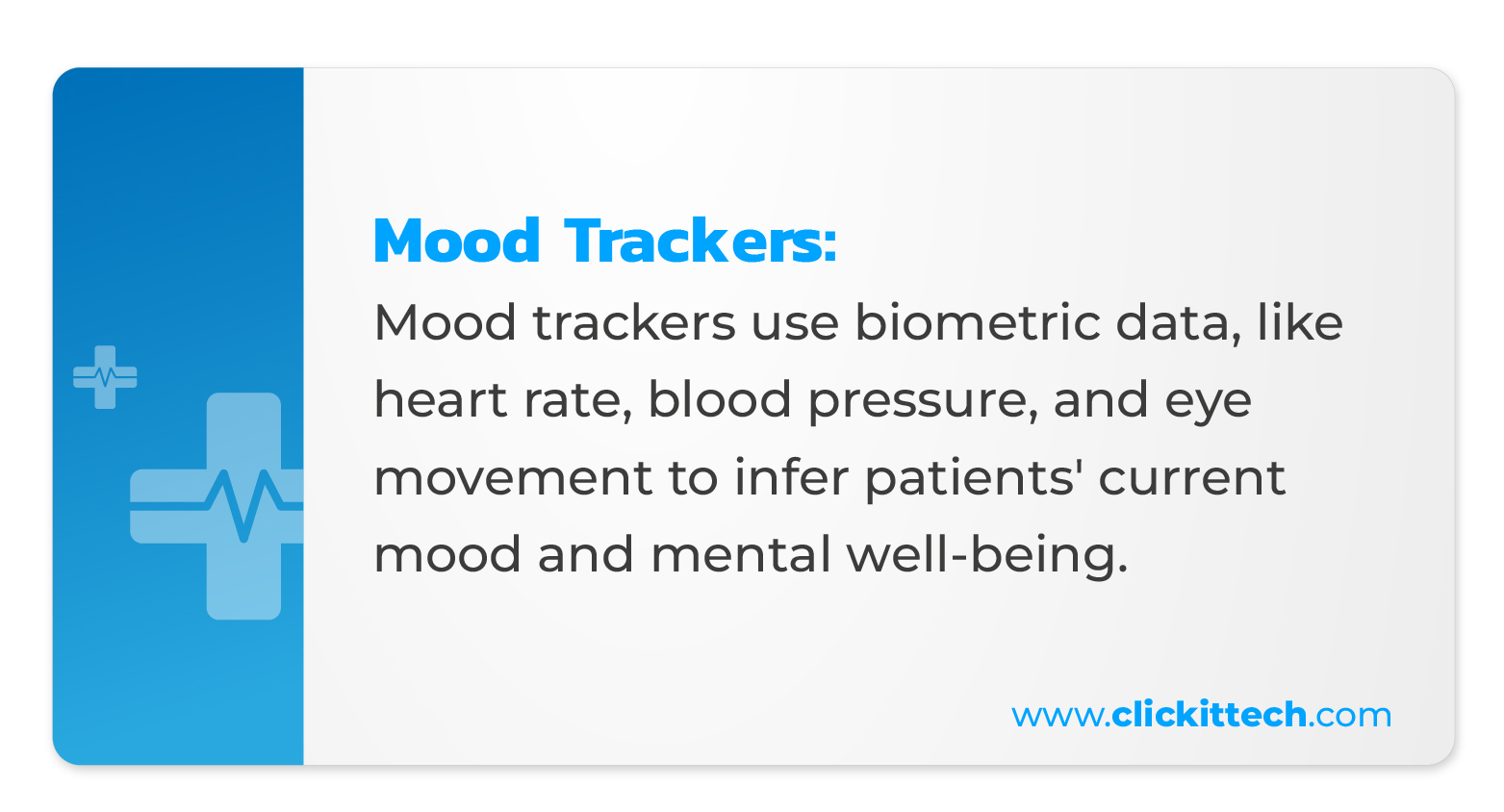 Mood Trackers:
Mood trackers use biometric data, like heart rate, blood pressure, and eye movement to infer patients' current mood and mental well-being.

www.clickittech.com